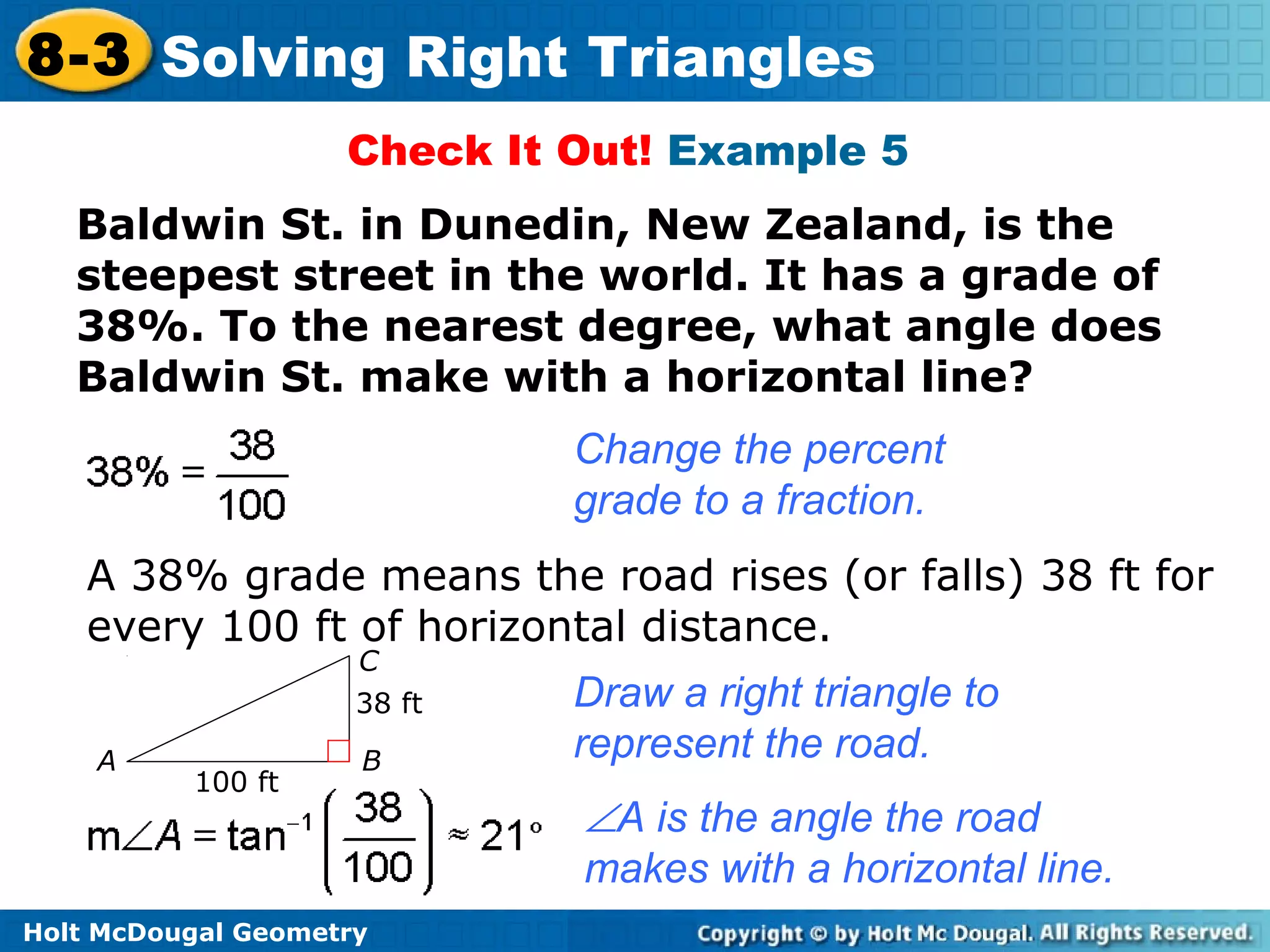 8-3 Solving Right Triangles

Check It Out! Example 5

Baldwin St. in Dunedin, New Zealand, is the steepest street in the world. It has a grade of 38%. To the nearest degree, what angle does Baldwin St. make with a horizontal line?

$38\% = \frac{38}{100}$

Change the percent grade to a fraction.

A 38% grade means the road rises (or falls) 38 ft for every 100 ft of horizontal distance.

C
38 ft
A
B
100 ft

Draw a right triangle to represent the road.

$m\angle A = \tan^{-1}\left(\frac{38}{100}\right) \approx 21°$

$\angle A$ is the angle the road makes with a horizontal line.

Holt McDougal Geometry

Copyright © by Holt Mc Dougal. All Rights Reserved.